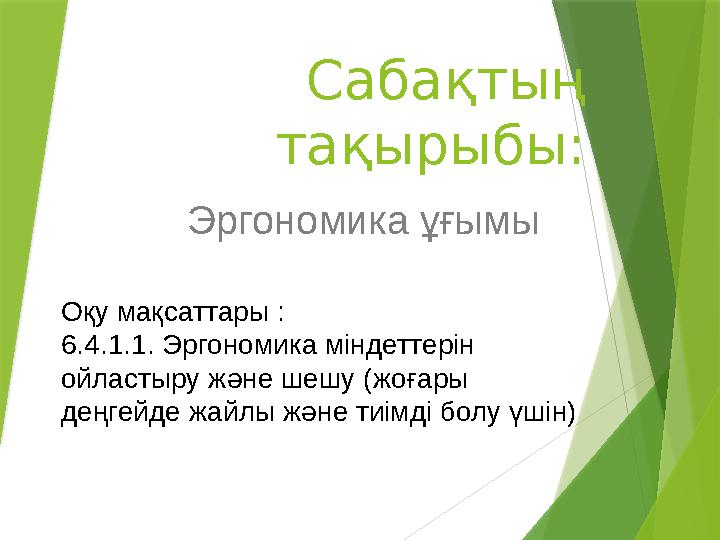 Сабақтың тақырыбы:

Эргономика ұғымы

Оқу мақсаттары :
6.4.1.1. Эргономика міндеттерін ойластыру және шешу (жоғары деңгейде жайлы және тиімді болу үшін)